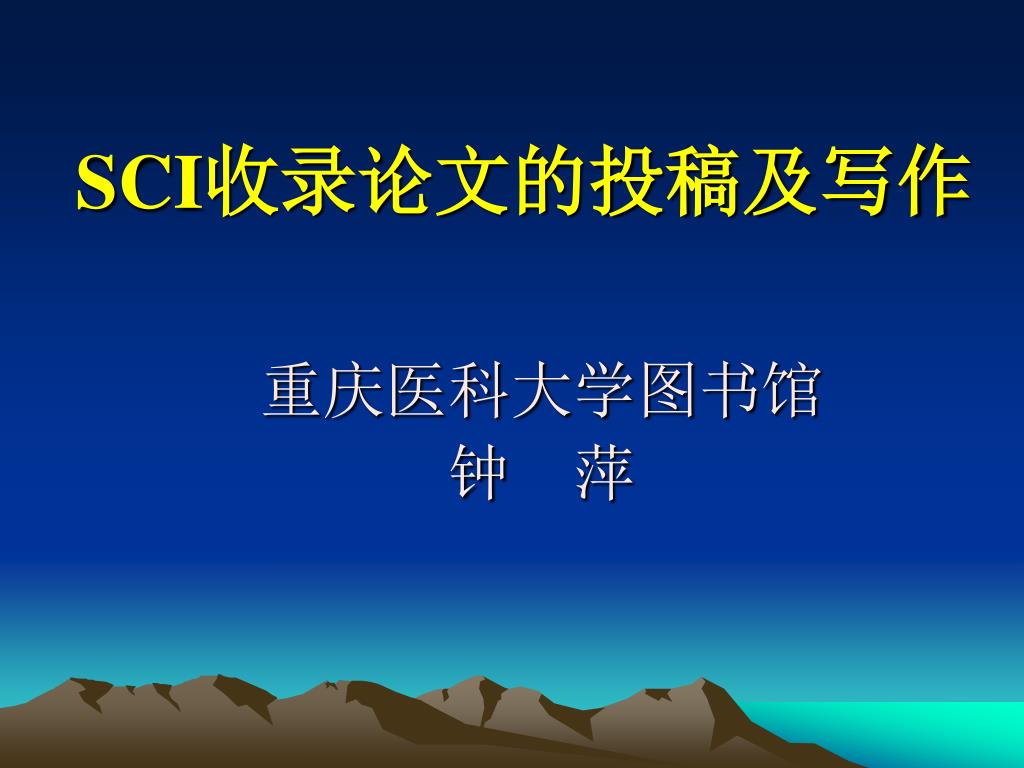 SCI收录论文的投稿及写作

重庆医科大学图书馆
钟　萍